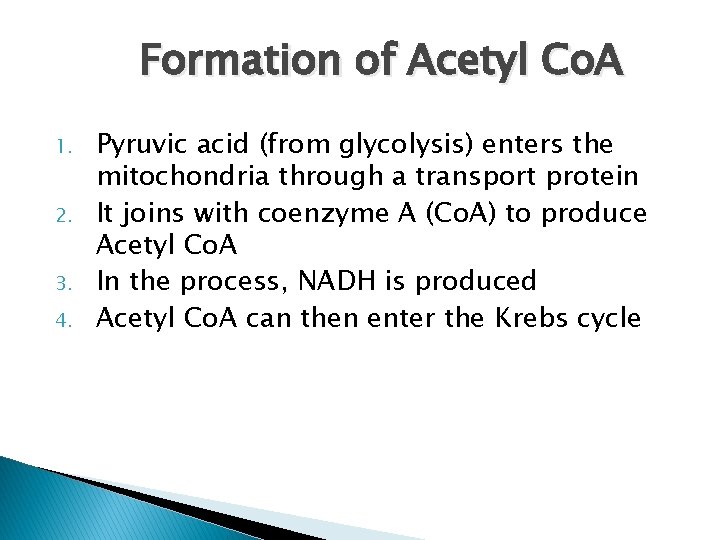 Formation of Acetyl CoA

1. Pyruvic acid (from glycolysis) enters the mitochondria through a transport protein
2. It joins with coenzyme A (CoA) to produce Acetyl CoA
3. In the process, NADH is produced
4. Acetyl CoA can then enter the Krebs cycle